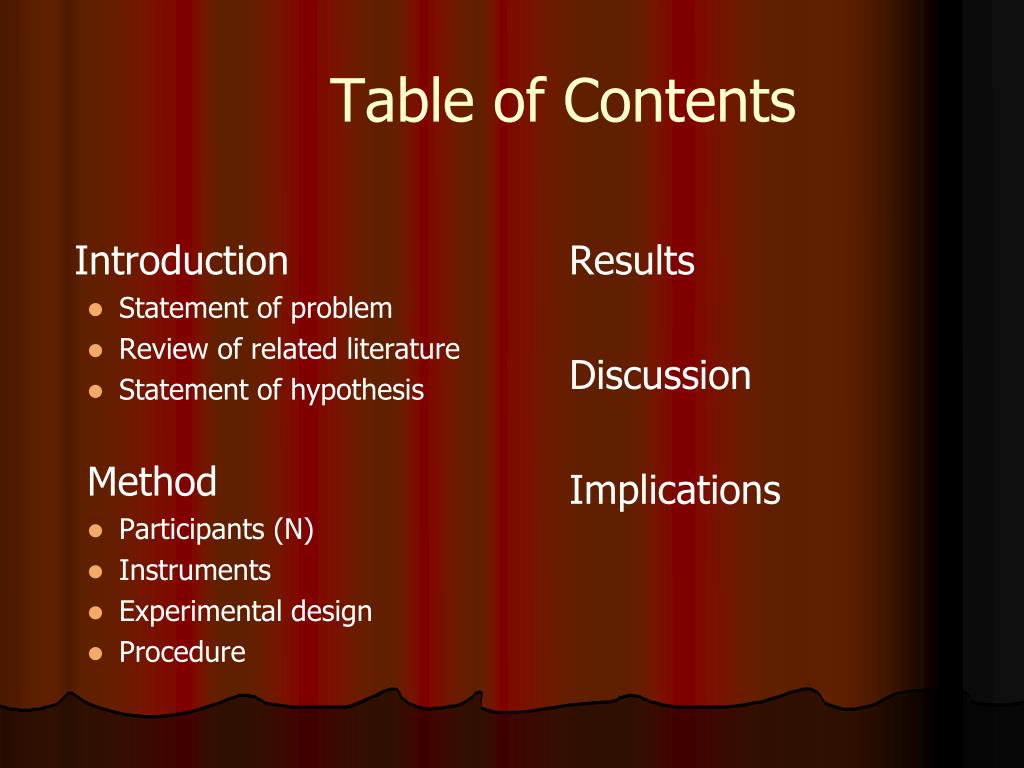 Table of Contents

Introduction
- Statement of problem
- Review of related literature
- Statement of hypothesis

Method
- Participants (N)
- Instruments
- Experimental design
- Procedure

Results

Discussion

Implications